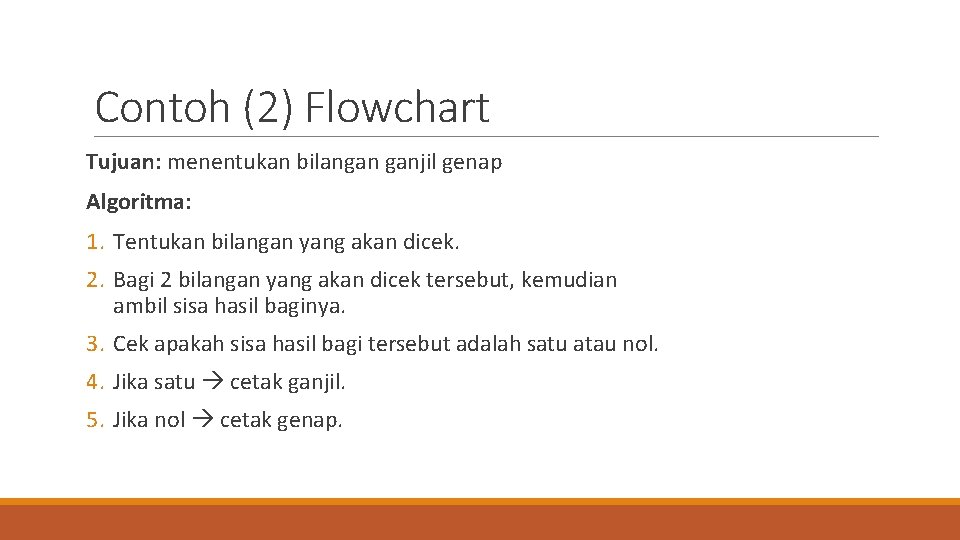 Contoh (2) Flowchart

Tujuan: menentukan bilangan ganjil genap

Algoritma:

1. Tentukan bilangan yang akan dicek.
2. Bagi 2 bilangan yang akan dicek tersebut, kemudian ambil sisa hasil baginya.
3. Cek apakah sisa hasil bagi tersebut adalah satu atau nol.
4. Jika satu → cetak ganjil.
5. Jika nol → cetak genap.